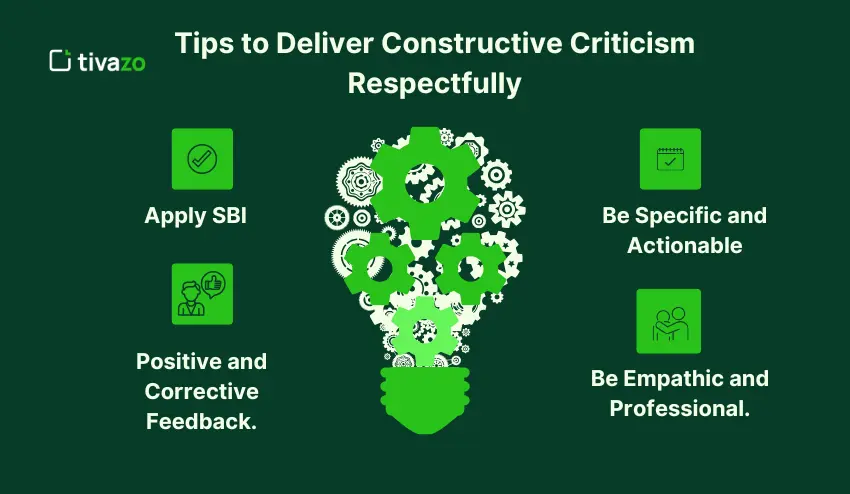 tivazo

Tips to Deliver Constructive Criticism Respectfully

Apply SBI

Positive and Corrective Feedback.

Be Specific and Actionable

Be Empathic and Professional.